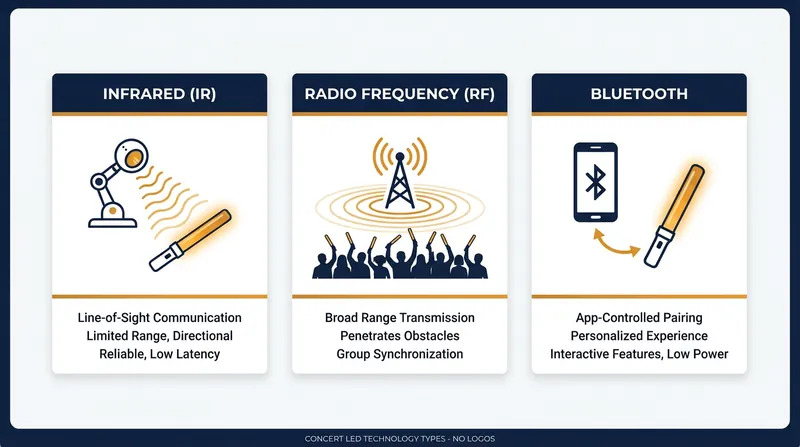 INFRARED (IR)

Line-of-Sight Communication
Limited Range, Directional
Reliable, Low Latency

RADIO FREQUENCY (RF)

Broad Range Transmission
Penetrates Obstacles
Group Synchronization

BLUETOOTH

App-Controlled Pairing
Personalized Experience
Interactive Features, Low Power

CONCERT LED TECHNOLOGY TYPES - NO LOGOS